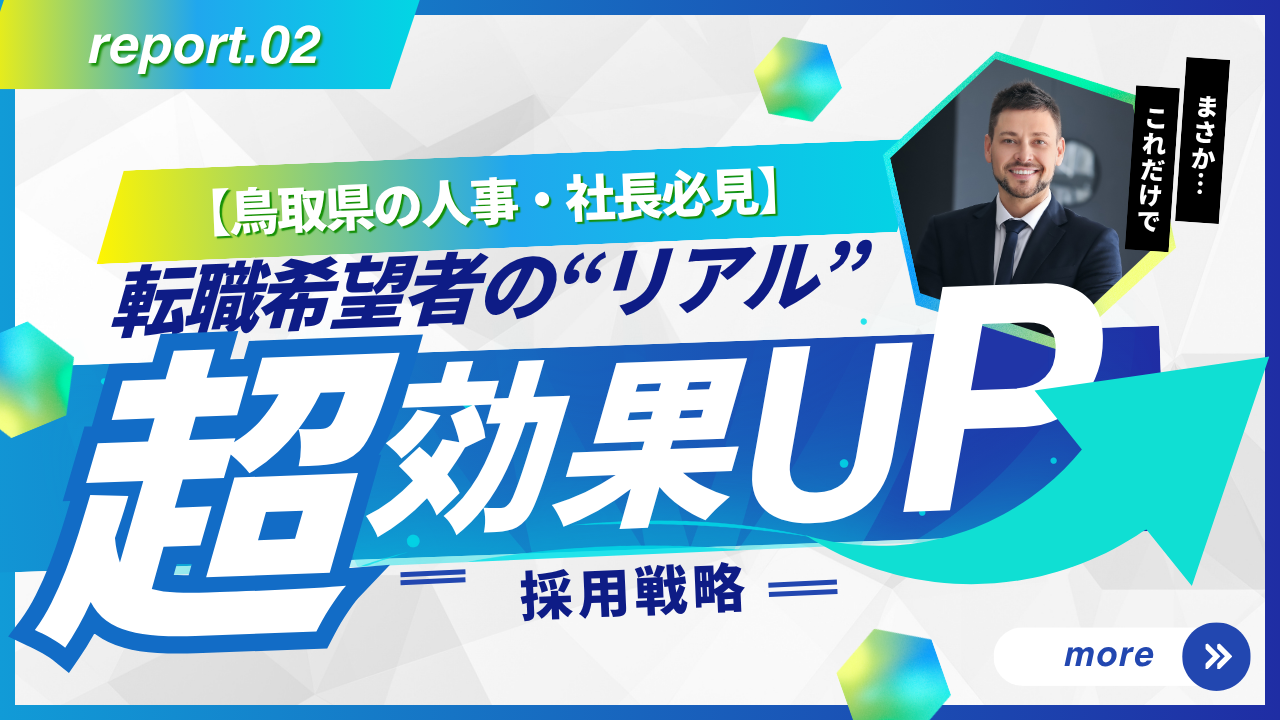 report.02

まさか…
これだけで

【鳥取県の人事・社長必見】

転職希望者の“リアル”

超効果UP

採用戦略

more